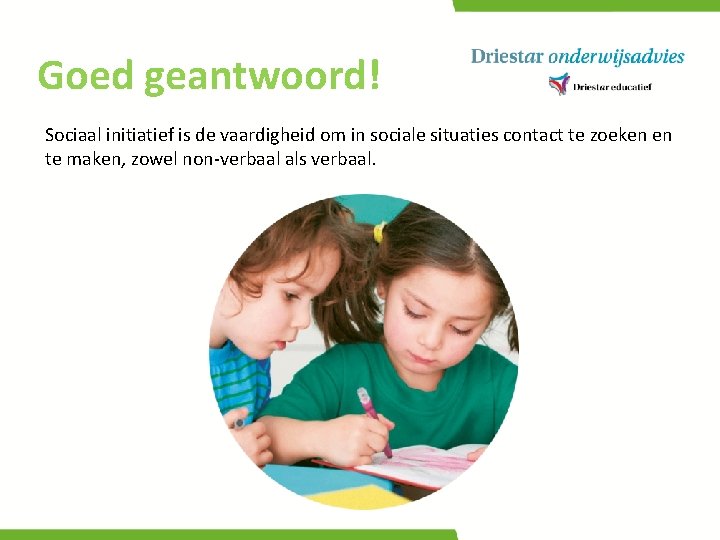 Goed geantwoord!

Driestar onderwijsadvies

Driestar educatief

Sociaal initiatief is de vaardigheid om in sociale situaties contact te zoeken en te maken, zowel non-verbaal als verbaal.